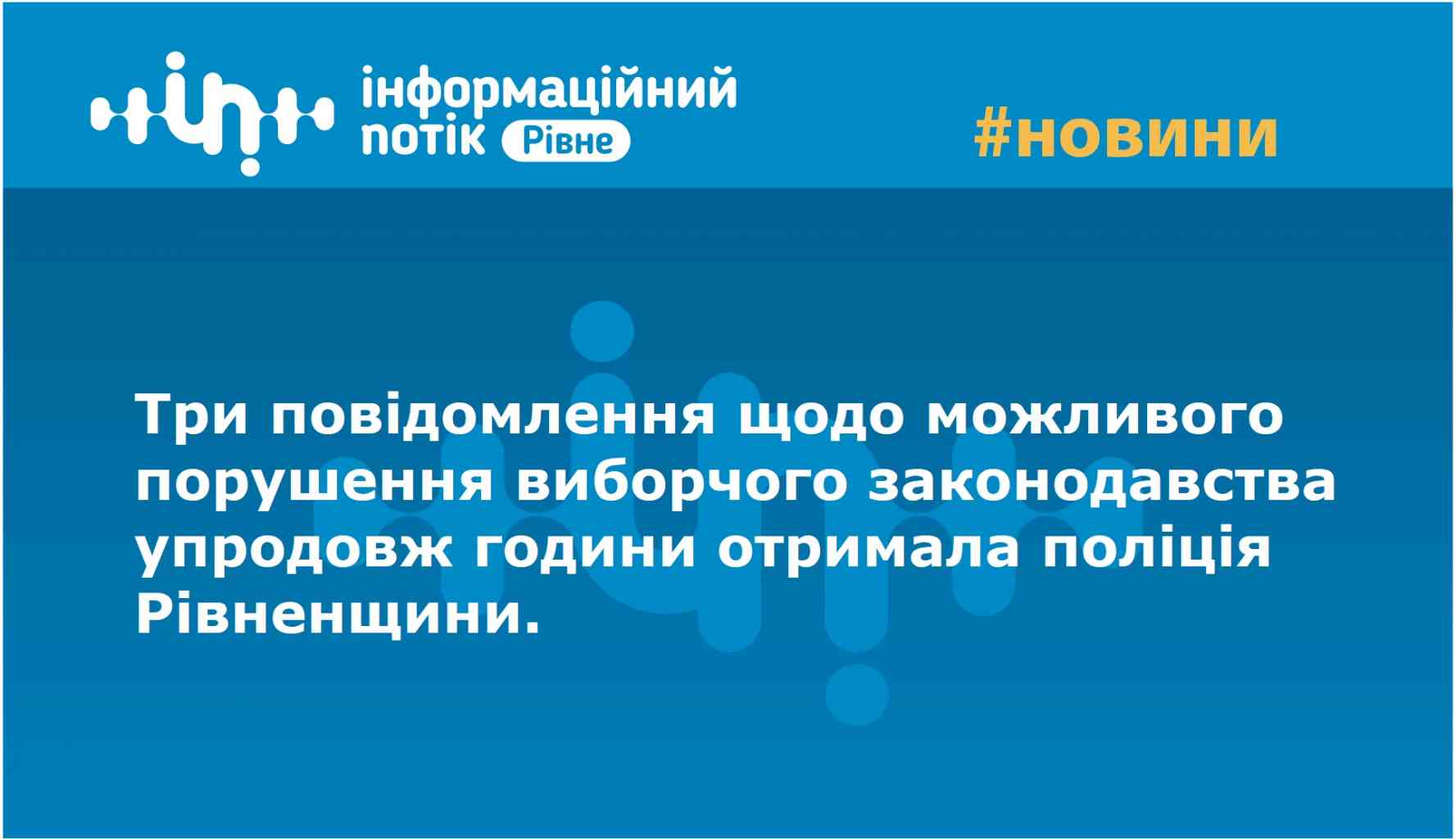 інформаційний потік Рівне

#новини

Три повідомлення щодо можливого порушення виборчого законодавства упродовж години отримала поліція Рівненщини.